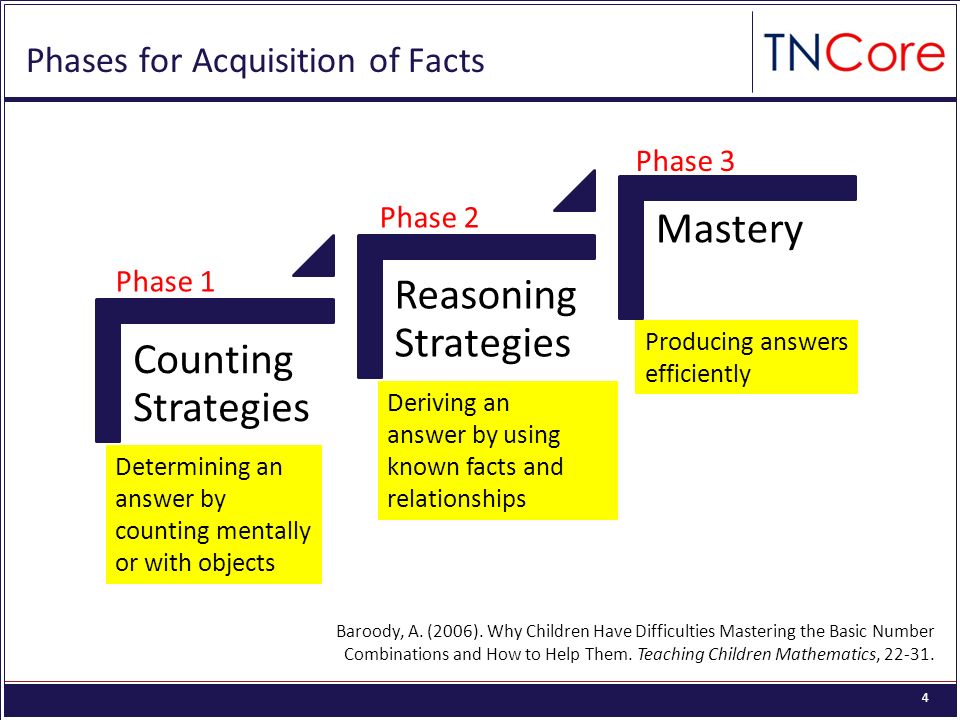 Phases for Acquisition of Facts

TNCore

Phase 1

Counting Strategies

Determining an answer by counting mentally or with objects

Phase 2

Reasoning Strategies

Deriving an answer by using known facts and relationships

Phase 3

Mastery

Producing answers efficiently

Baroody, A. (2006). Why Children Have Difficulties Mastering the Basic Number Combinations and How to Help Them. Teaching Children Mathematics, 22-31.

4